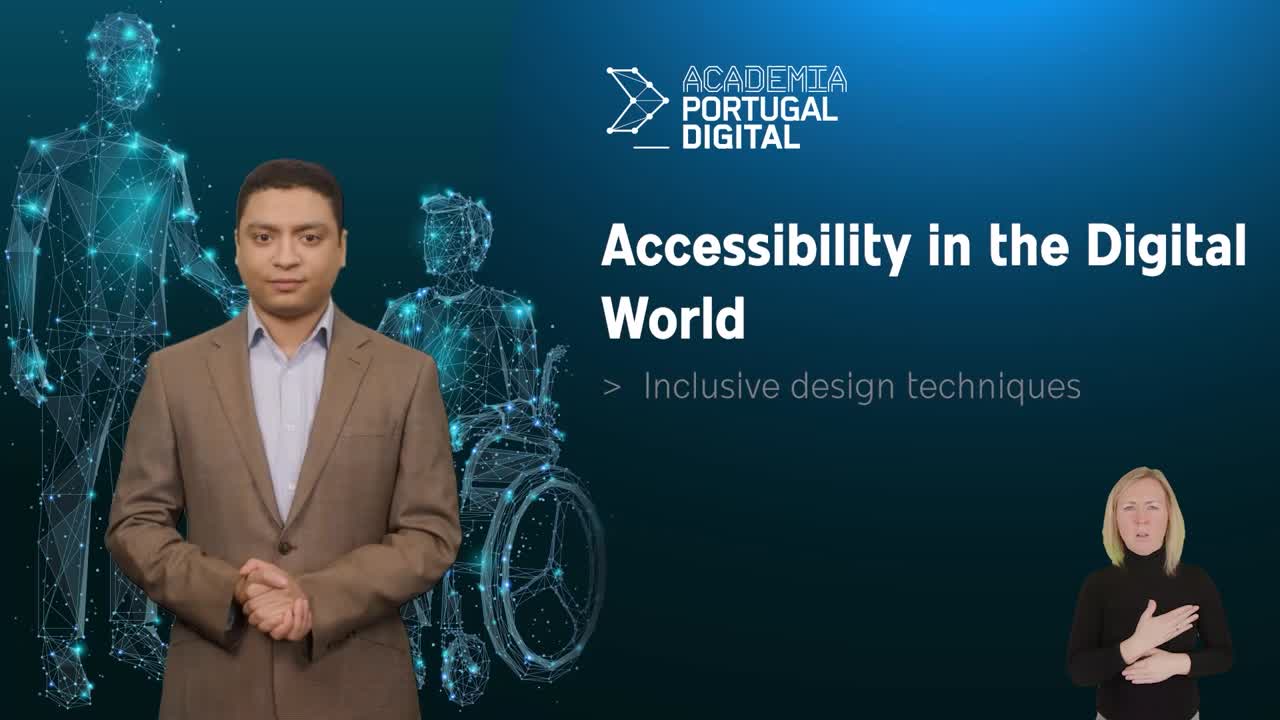 ACADEMIA
PORTUGAL
DIGITAL

Accessibility in the Digital World

> Inclusive design techniques